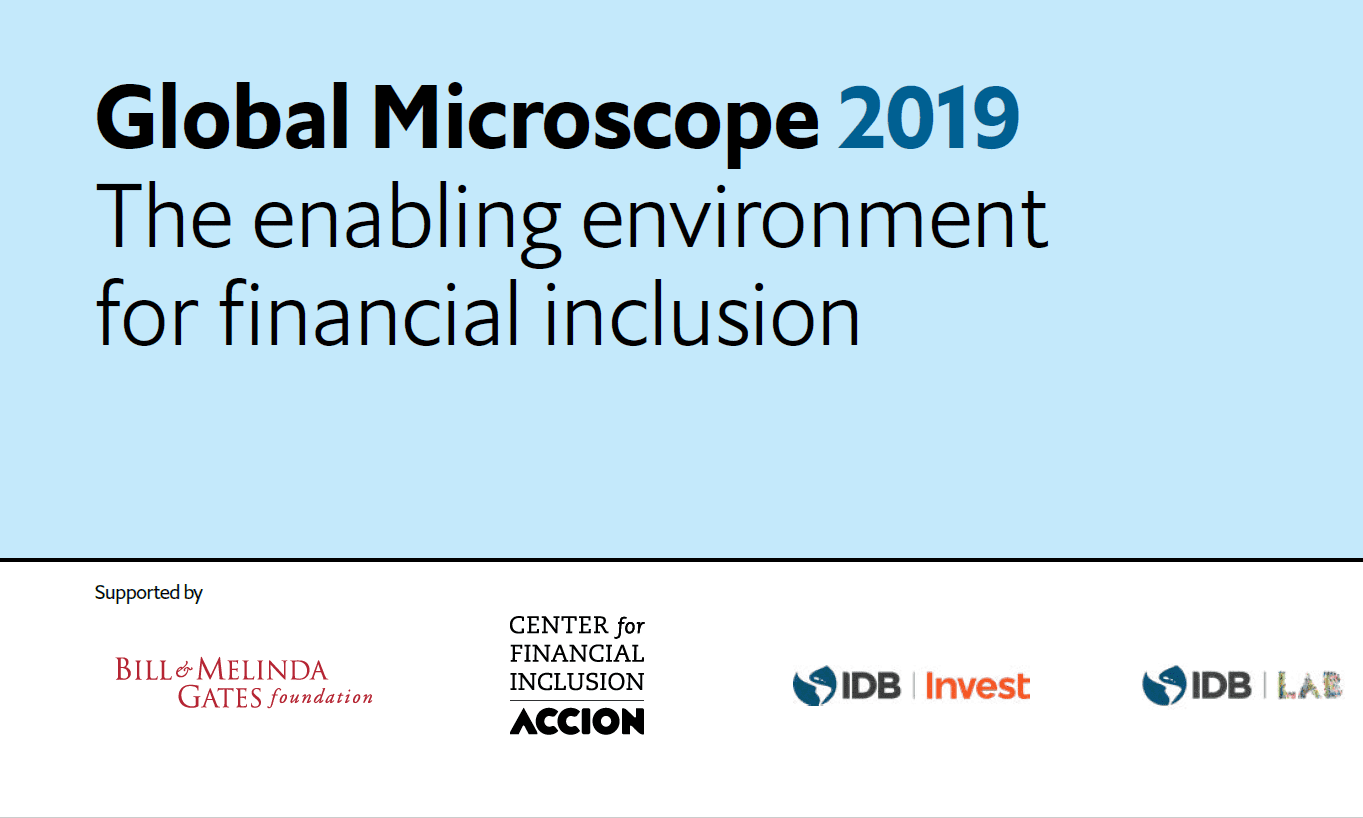 Global Microscope 2019
The enabling environment for financial inclusion

Supported by

BILL & MELINDA GATES foundation

CENTER for FINANCIAL INCLUSION
ACCION

IDB | Invest

IDB | LAB